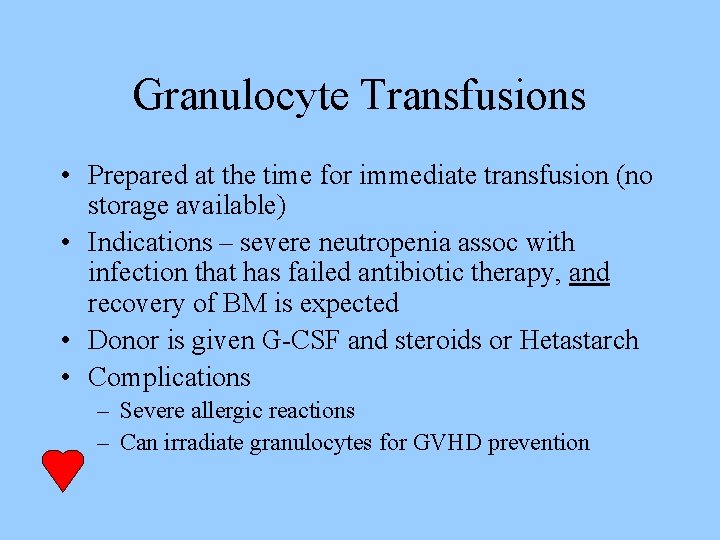 Granulocyte Transfusions

• Prepared at the time for immediate transfusion (no storage available)
• Indications – severe neutropenia assoc with infection that has failed antibiotic therapy, and recovery of BM is expected
• Donor is given G-CSF and steroids or Hetastarch
• Complications
  – Severe allergic reactions
  – Can irradiate granulocytes for GVHD prevention